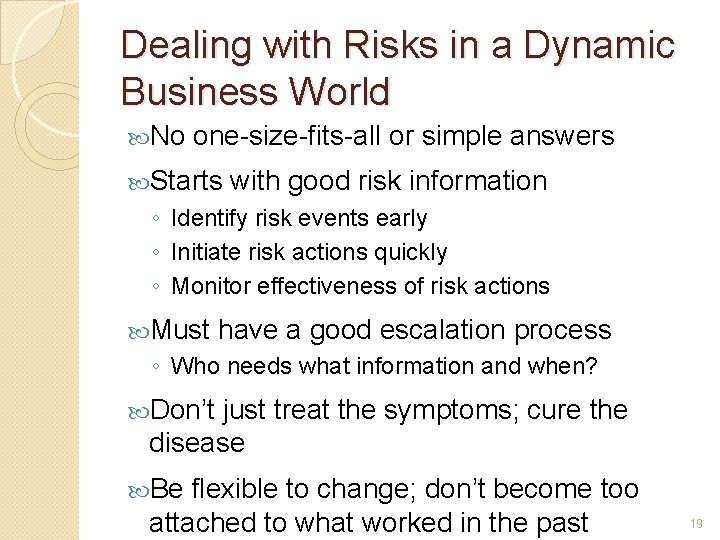 Dealing with Risks in a Dynamic Business World

No one-size-fits-all or simple answers

Starts with good risk information
◦ Identify risk events early
◦ Initiate risk actions quickly
◦ Monitor effectiveness of risk actions

Must have a good escalation process
◦ Who needs what information and when?

Don't just treat the symptoms; cure the disease

Be flexible to change; don't become too attached to what worked in the past

19